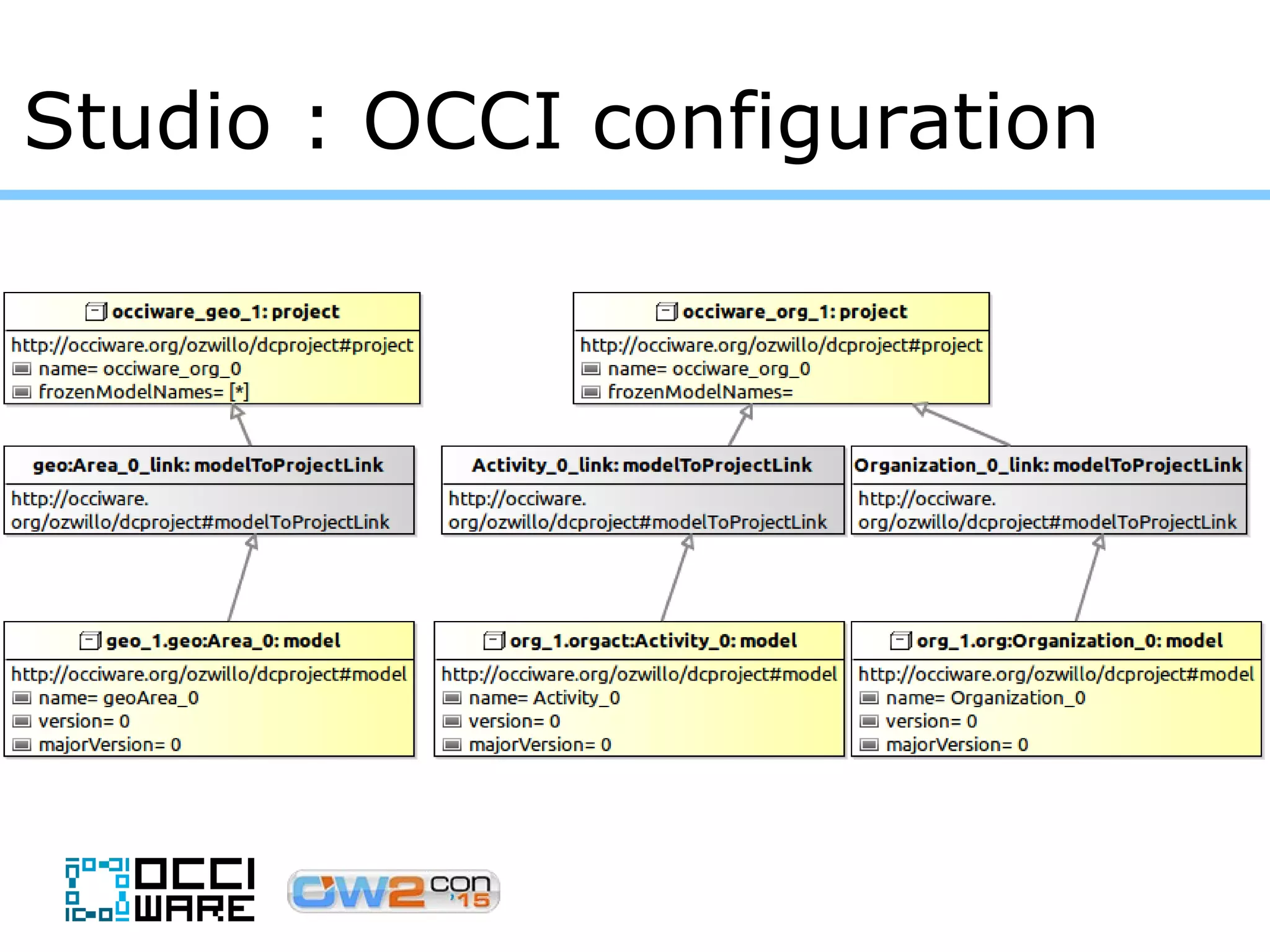 Studio : OCCI configuration

occiware_geo_1: project
http://occiware.org/ozwillo/dcproject#project
name= occiware_org_0
frozenModelNames= [*]

occiware_org_1: project
http://occiware.org/ozwillo/dcproject#project
name= occiware_org_0
frozenModelNames=

geo:Area_0_link: modelToProjectLink
http://occiware.org/ozwillo/dcproject#modelToProjectLink

Activity_0_link: modelToProjectLink
http://occiware.org/ozwillo/dcproject#modelToProjectLink

Organization_0_link: modelToProjectLink
http://occiware.org/ozwillo/dcproject#modelToProjectLink

geo_1.geo:Area_0: model
http://occiware.org/ozwillo/dcproject#model
name= geoArea_0
version= 0
majorVersion= 0

org_1.orgact:Activity_0: model
http://occiware.org/ozwillo/dcproject#model
name= Activity_0
version= 0
majorVersion= 0

org_1.org:Organization_0: model
http://occiware.org/ozwillo/dcproject#model
name= Organization_0
version= 0
majorVersion= 0

OCCI WARE

OW2 con '15